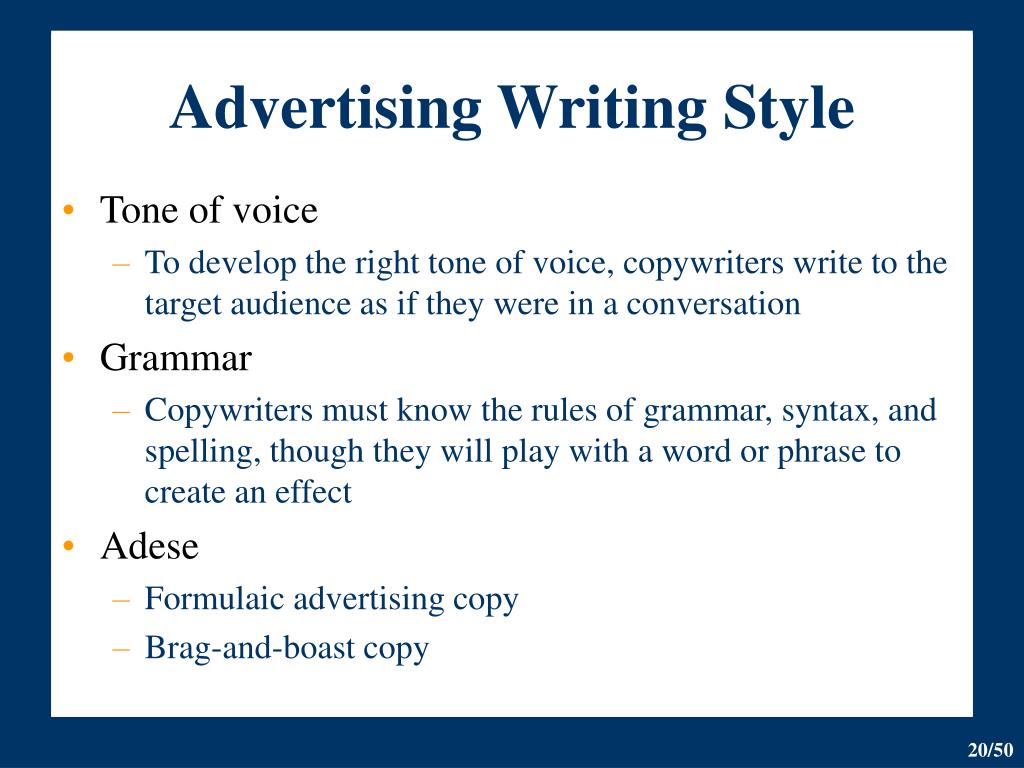 Advertising Writing Style

• Tone of voice
– To develop the right tone of voice, copywriters write to the target audience as if they were in a conversation
• Grammar
– Copywriters must know the rules of grammar, syntax, and spelling, though they will play with a word or phrase to create an effect
• Adese
– Formulaic advertising copy
– Brag-and-boast copy

20/50